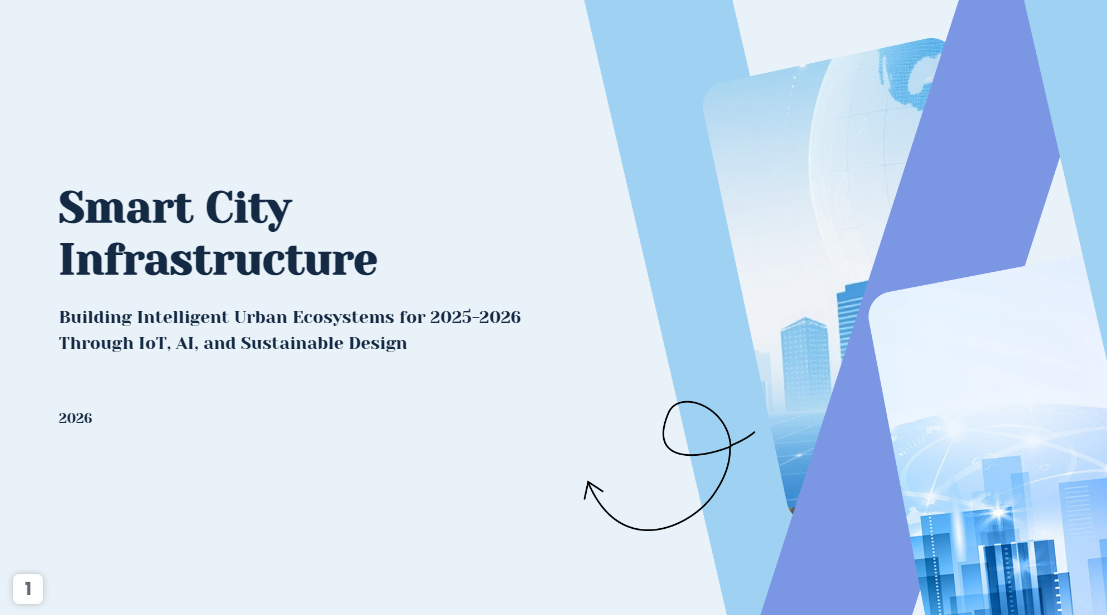 Smart City Infrastructure

Building Intelligent Urban Ecosystems for 2025-2026 Through IoT, AI, and Sustainable Design

2026

1